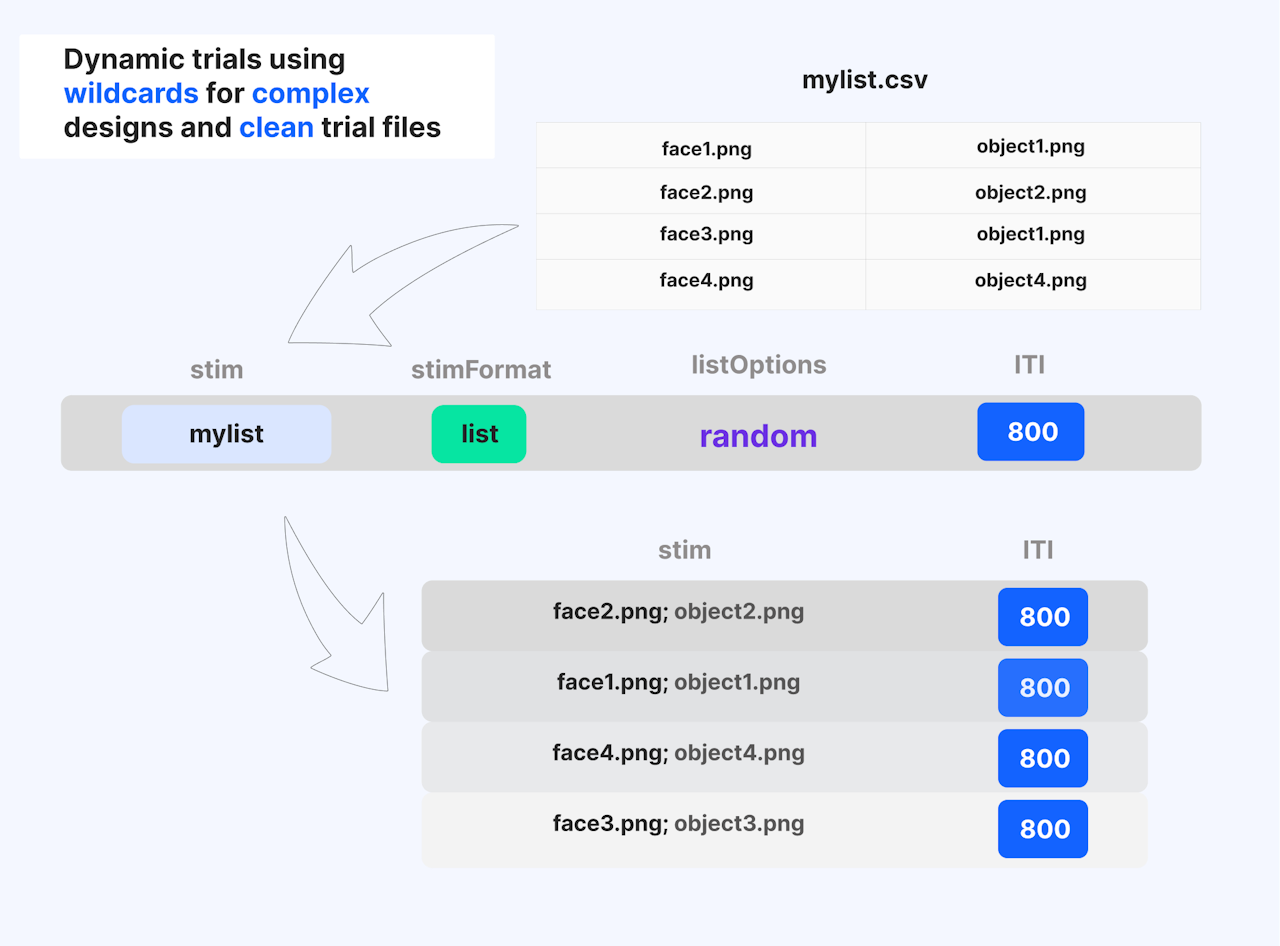 Dynamic trials using wildcards for complex designs and clean trial files

mylist.csv

| face1.png | object1.png |
|---|---|
| face2.png | object2.png |
| face3.png | object1.png |
| face4.png | object4.png |

| stim | stimFormat | listOptions | ITI |
|---|---|---|---|
| mylist | list | random | 800 |

| stim | ITI |
|---|---|
| face2.png; object2.png | 800 |
| face1.png; object1.png | 800 |
| face4.png; object4.png | 800 |
| face3.png; object3.png | 800 |